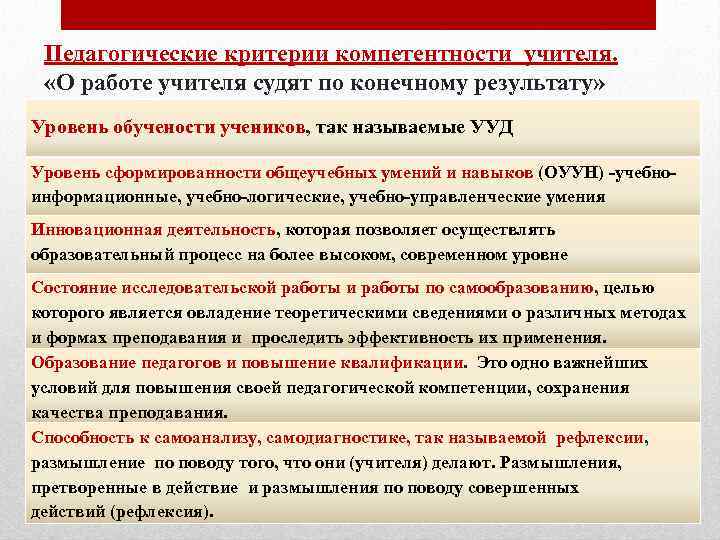 Педагогические критерии компетентности учителя.
«О работе учителя судят по конечному результату»

Уровень обучености учеников, так называемые УУД

Уровень сформированности общеучебных умений и навыков (ОУУН) -учебно-информационные, учебно-логические, учебно-управленческие умения

Инновационная деятельность, которая позволяет осуществлять образовательный процесс на более высоком, современном уровне

Состояние исследовательской работы и работы по самообразованию, целью которого является овладение теоретическими сведениями о различных методах и формах преподавания и проследить эффективность их применения.

Образование педагогов и повышение квалификации. Это одно важнейших условий для повышения своей педагогической компетенции, сохранения качества преподавания.

Способность к самоанализу, самодиагностике, так называемой рефлексии, размышление по поводу того, что они (учителя) делают. Размышления, претворенные в действие и размышления по поводу совершенных действий (рефлексия).